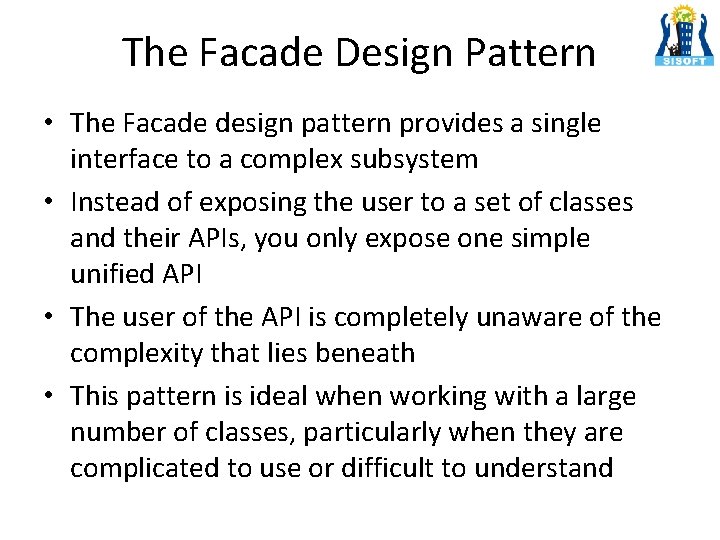 The Facade Design Pattern

SISOFT

• The Facade design pattern provides a single interface to a complex subsystem

• Instead of exposing the user to a set of classes and their APIs, you only expose one simple unified API

• The user of the API is completely unaware of the complexity that lies beneath

• This pattern is ideal when working with a large number of classes, particularly when they are complicated to use or difficult to understand